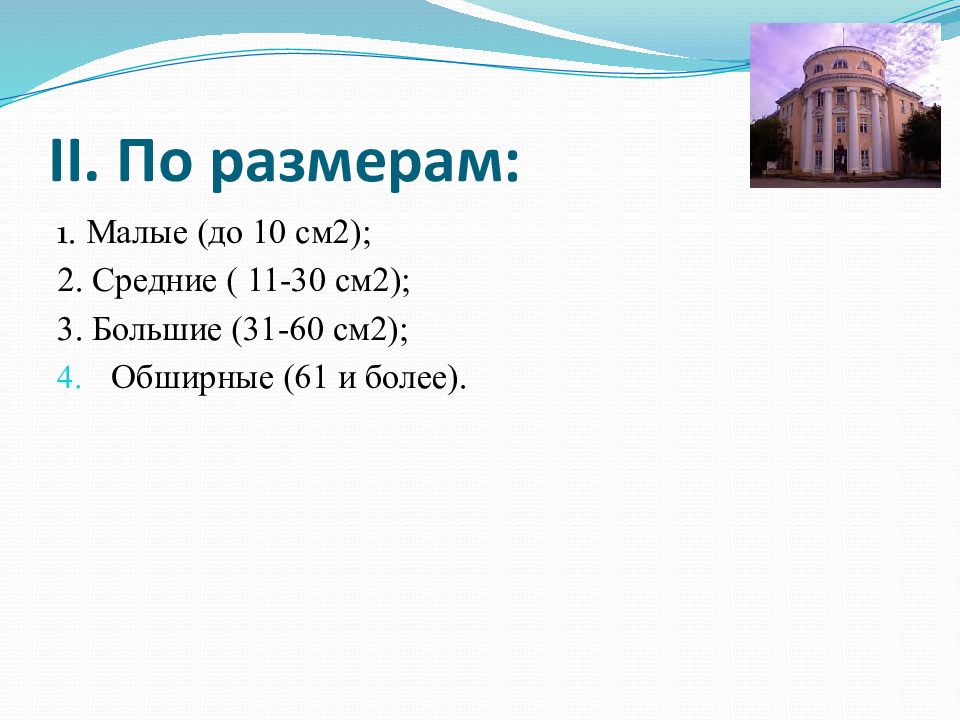 II. По размерам:

1. Малые (до 10 см2);

2. Средние ( 11-30 см2);

3. Большие (31-60 см2);

4. Обширные (61 и более).